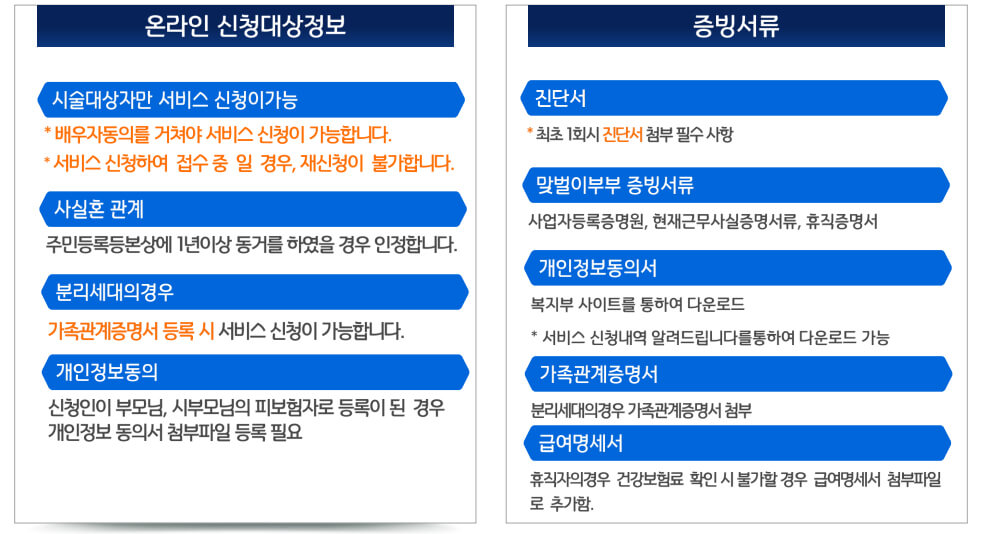 온라인 신청대상정보

시술대상자만 서비스 신청이가능

* 배우자동의를 거쳐야 서비스 신청이 가능합니다.

* 서비스 신청하여 접수 중 일 경우, 재신청이 불가합니다.

사실혼 관계

주민등록등본상에 1년이상 동거를 하였을 경우 인정합니다.

분리세대의경우

가족관계증명서 등록 시 서비스 신청이 가능합니다.

개인정보동의

신청인이 부모님, 시부모님의 피보험자로 등록이 된 경우 개인정보 동의서 첨부파일 등록 필요

증빙서류

진단서

* 최초 1회시 진단서 첨부 필수 사항

맞벌이부부 증빙서류

사업자등록증명원, 현재근무사실증명서류, 휴직증명서

개인정보동의서

복지부 사이트를 통하여 다운로드

* 서비스 신청내역 알려드립니다를통하여 다운로드 가능

가족관계증명서

분리세대의경우 가족관계증명서 첨부

급여명세서

휴직자의경우 건강보험료 확인 시 불가할 경우 급여명세서 첨부파일로 추가함.